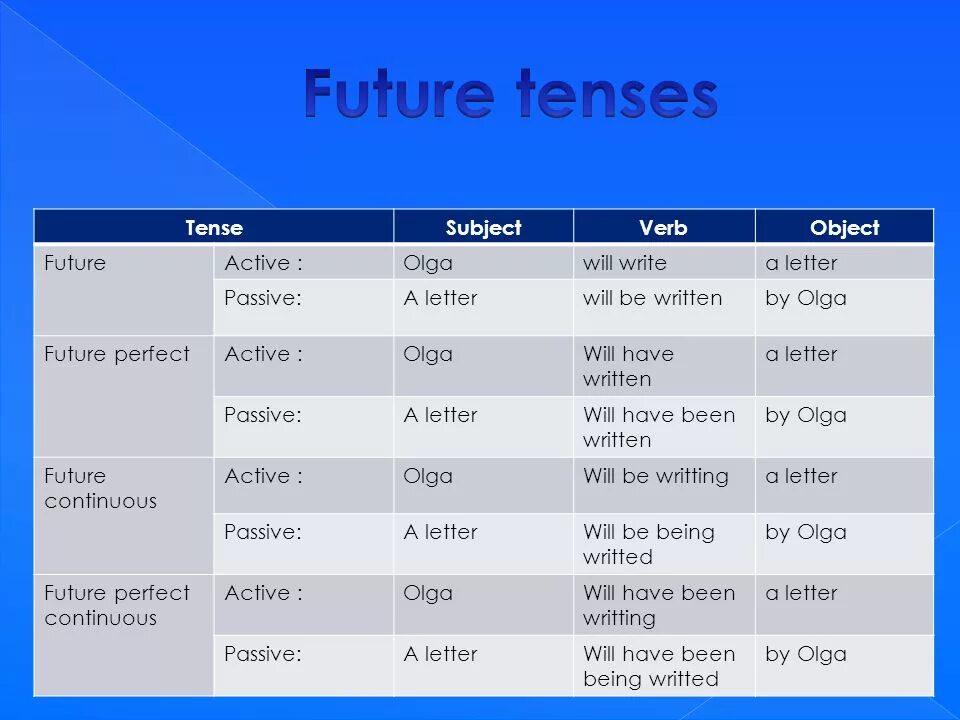 Future tenses

| Tense | | Subject | Verb | Object |
|---|---|---|---|---|
| Future | Active : | Olga | will write | a letter |
| | Passive: | A letter | will be written | by Olga |
| Future perfect | Active : | Olga | Will have written | a letter |
| | Passive: | A letter | Will have been written | by Olga |
| Future continuous | Active : | Olga | Will be writting | a letter |
| | Passive: | A letter | Will be being writted | by Olga |
| Future perfect continuous | Active : | Olga | Will have been writting | a letter |
| | Passive: | A letter | Will have been being writted | by Olga |